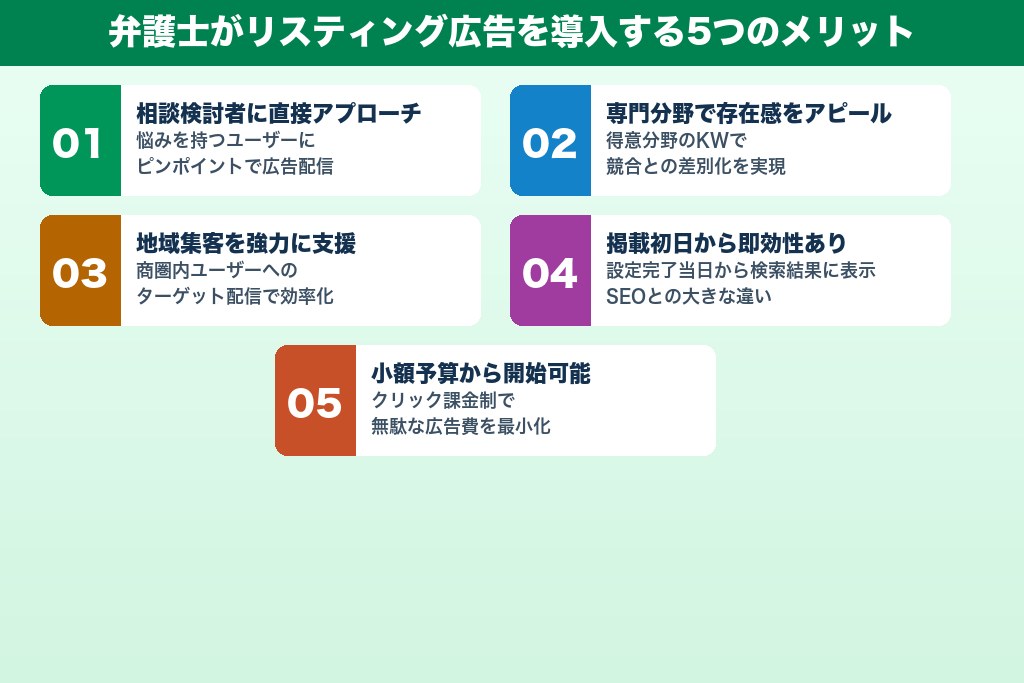 弁護士がリスティング広告を導入する5つのメリット

01
相談検討者に直接アプローチ
悩みを持つユーザーに
ピンポイントで広告配信

02
専門分野で存在感をアピール
得意分野のKWで
競合との差別化を実現

03
地域集客を強力に支援
商圏内ユーザーへの
ターゲット配信で効率化

04
掲載初日から即効性あり
設定完了当日から検索結果に表示
SEOとの大きな違い

05
小額予算から開始可能
クリック課金制で
無駄な広告費を最小化